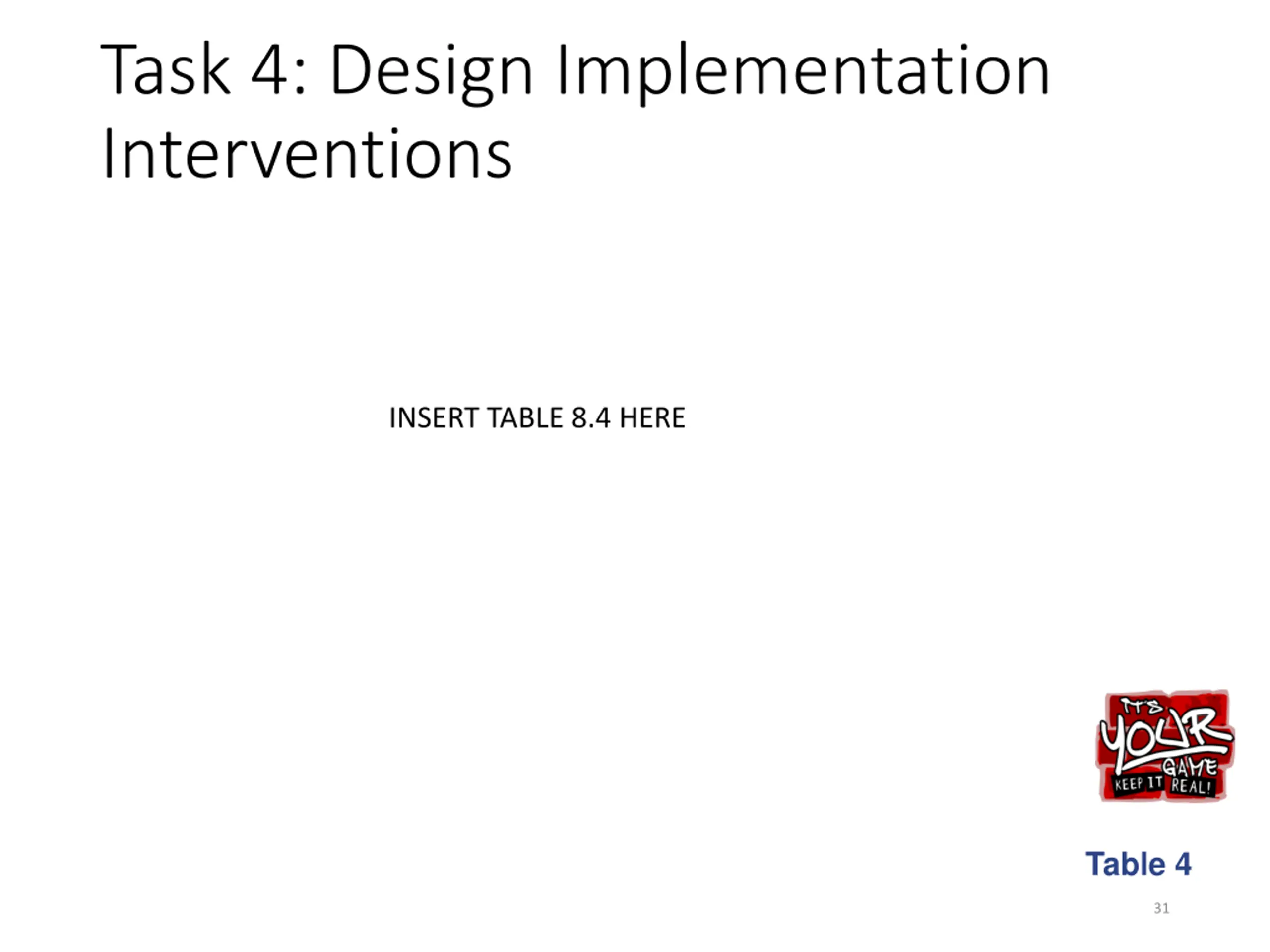 Task 4: Design Implementation Interventions

INSERT TABLE 8.4 HERE

IT'S YOUR GAME KEEP IT REAL!

Table 4

31